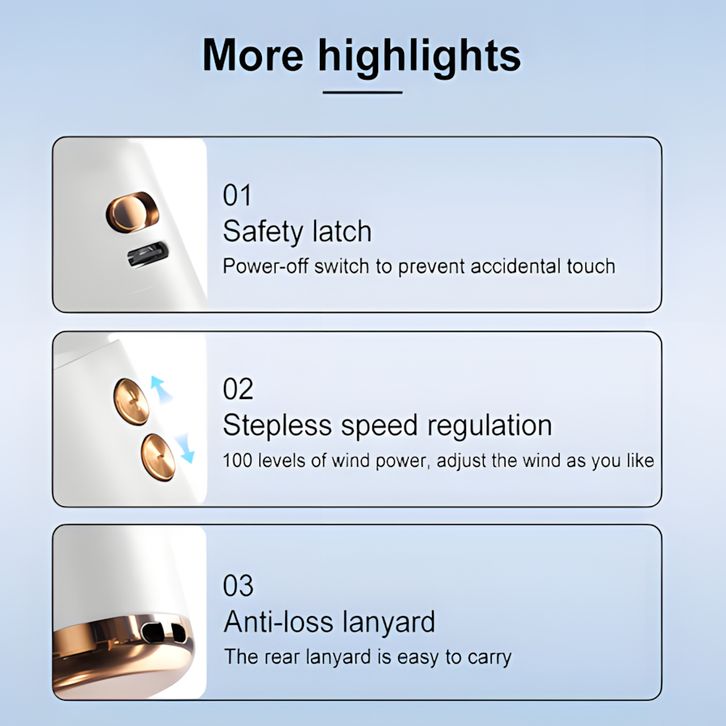 More highlights

01
Safety latch
Power-off switch to prevent accidental touch

02
Stepless speed regulation
100 levels of wind power, adjust the wind as you like

03
Anti-loss lanyard
The rear lanyard is easy to carry